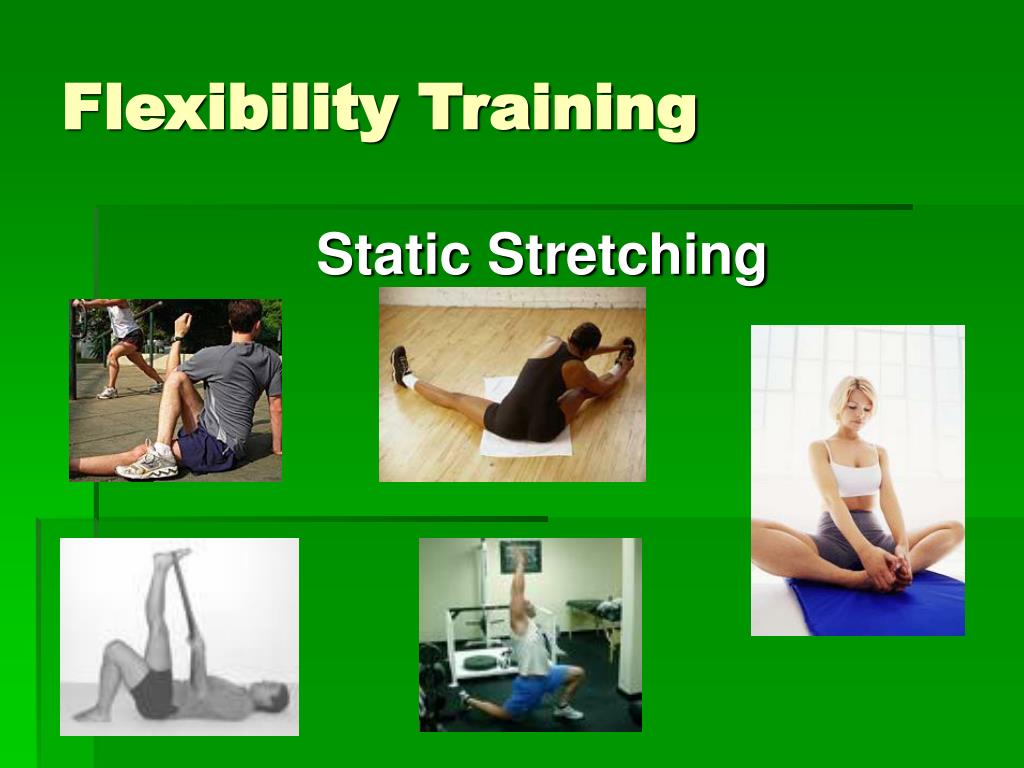 Flexibility Training

Static Stretching